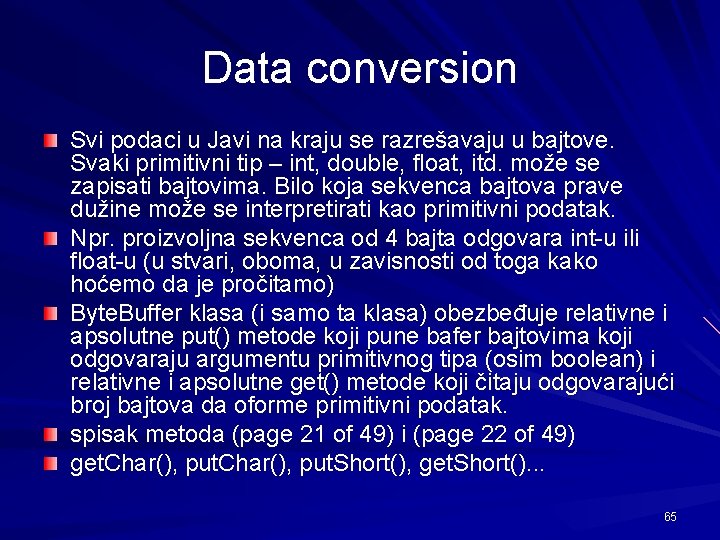 Data conversion

Svi podaci u Javi na kraju se razrešavaju u bajtove. Svaki primitivni tip – int, double, float, itd. može se zapisati bajtovima. Bilo koja sekvenca bajtova prave dužine može se interpretirati kao primitivni podatak.

Npr. proizvoljna sekvenca od 4 bajta odgovara int-u ili float-u (u stvari, oboma, u zavisnosti od toga kako hoćemo da je pročitamo)

ByteBuffer klasa (i samo ta klasa) obezbeđuje relativne i apsolutne put() metode koji pune bafer bajtovima koji odgovaraju argumentu primitivnog tipa (osim boolean) i relativne i apsolutne get() metode koji čitaju odgovarajući broj bajtova da oforme primitivni podatak.

spisak metoda (page 21 of 49) i (page 22 of 49)

getChar(), putChar(), putShort(), getShort()...

65